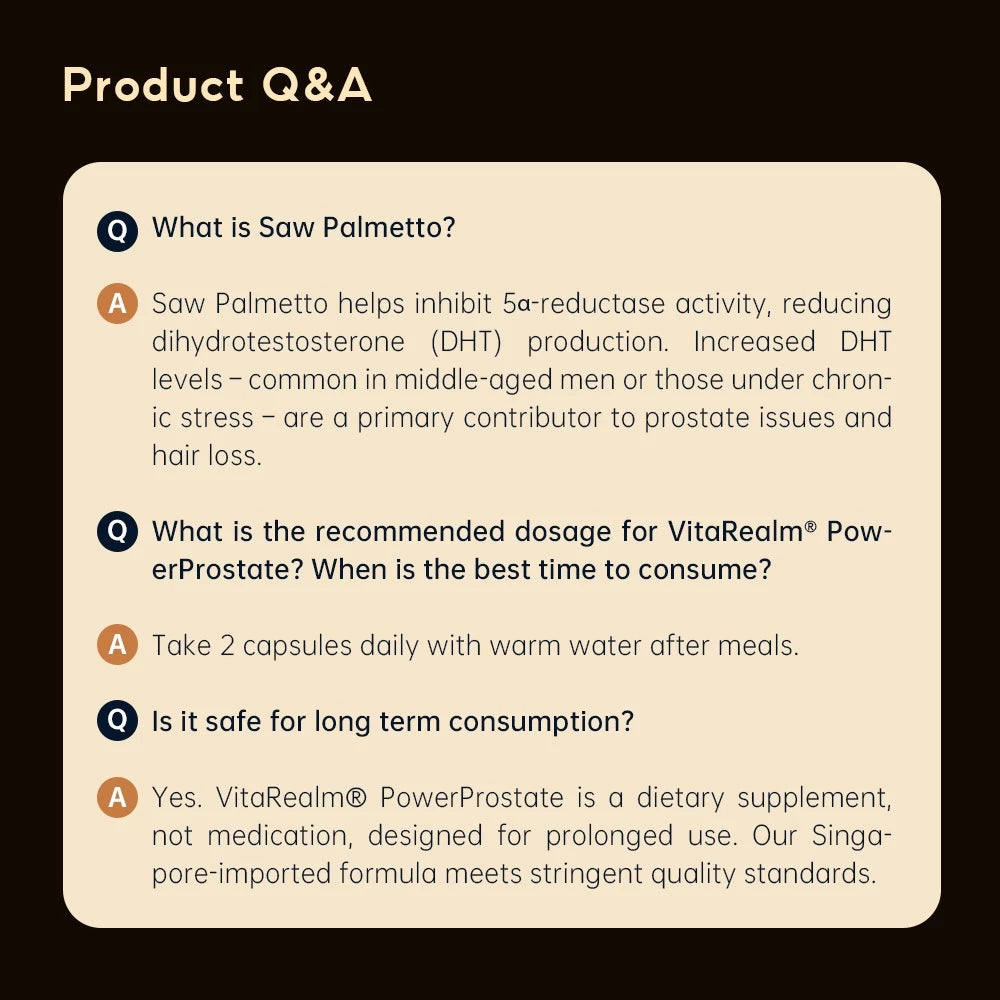 Product Q&A

Q What is Saw Palmetto?

A Saw Palmetto helps inhibit 5α-reductase activity, reducing dihydrotestosterone (DHT) production. Increased DHT levels – common in middle-aged men or those under chronic stress – are a primary contributor to prostate issues and hair loss.

Q What is the recommended dosage for VitaRealm® PowerProstate? When is the best time to consume?

A Take 2 capsules daily with warm water after meals.

Q Is it safe for long term consumption?

A Yes. VitaRealm® PowerProstate is a dietary supplement, not medication, designed for prolonged use. Our Singapore-imported formula meets stringent quality standards.